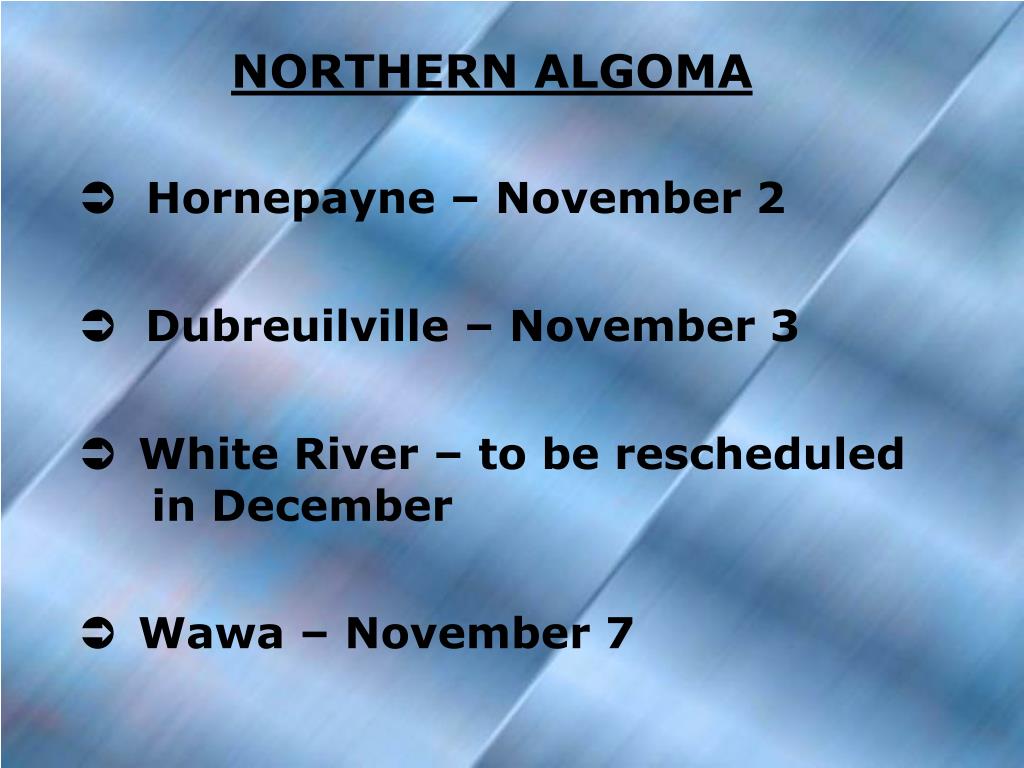 NORTHERN ALGOMA

➲ Hornepayne – November 2

➲ Dubreuilville – November 3

➲ White River – to be rescheduled in December

➲ Wawa – November 7